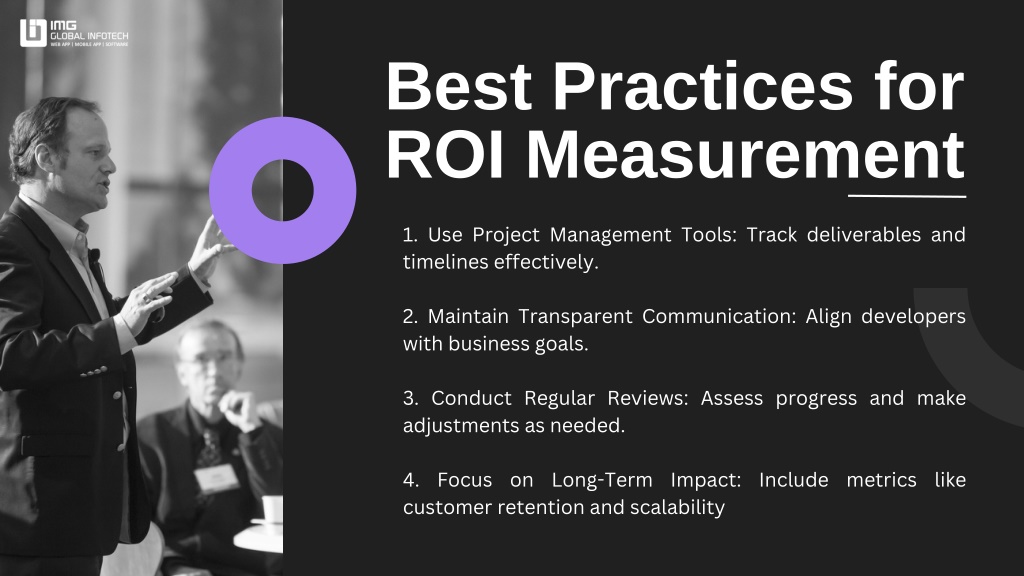 IMG GLOBAL INFOTECH
WEB APP | MOBILE APP | SOFTWARE

Best Practices for ROI Measurement

1. Use Project Management Tools: Track deliverables and timelines effectively.

2. Maintain Transparent Communication: Align developers with business goals.

3. Conduct Regular Reviews: Assess progress and make adjustments as needed.

4. Focus on Long-Term Impact: Include metrics like customer retention and scalability